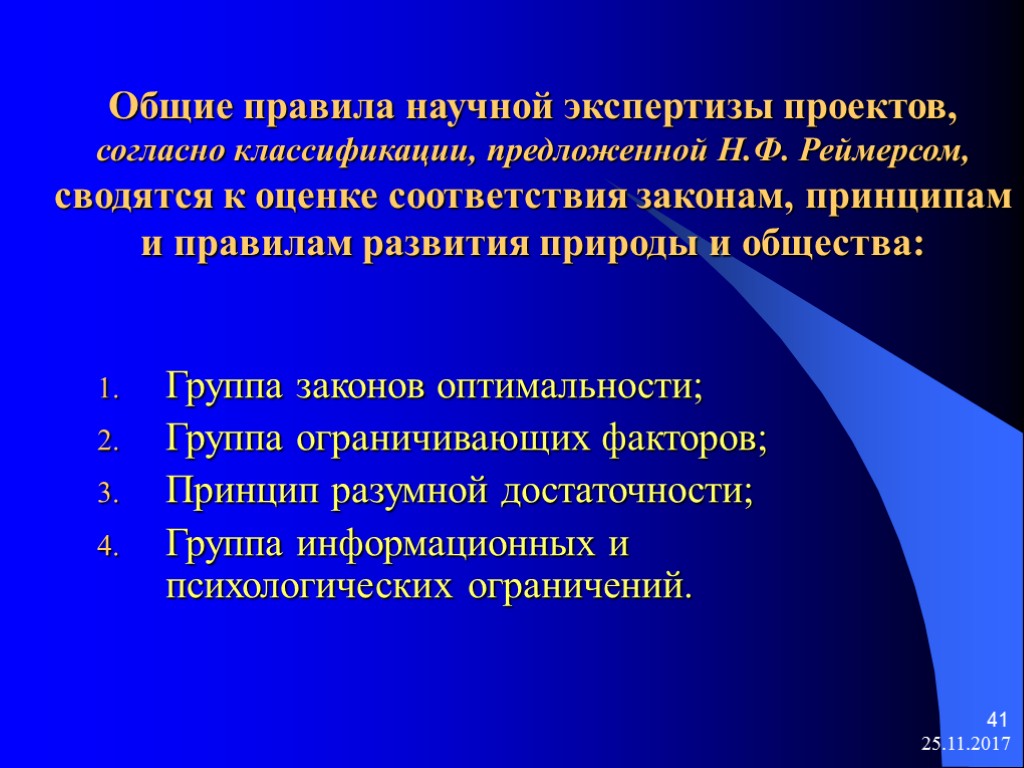 Общие правила научной экспертизы проектов, согласно классификации, предложенной Н.Ф. Реймерсом, сводятся к оценке соответствия законам, принципам и правилам развития природы и общества:

1. Группа законов оптимальности;
2. Группа ограничивающих факторов;
3. Принцип разумной достаточности;
4. Группа информационных и психологических ограничений.

41

25.11.2017